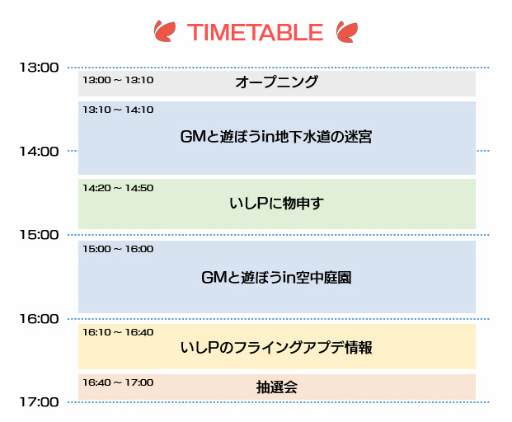 TIMETABLE

13:00

13:00 ~ 13:10
オープニング

13:10 ~ 14:10
GMと遊ぼうin地下水道の迷宮

14:00

14:20 ~ 14:50
いしPに物申す

15:00

15:00 ~ 16:00
GMと遊ぼうin空中庭園

16:00

16:10 ~ 16:40
いしPのフライングアプデ情報

16:40 ~ 17:00
抽選会

17:00